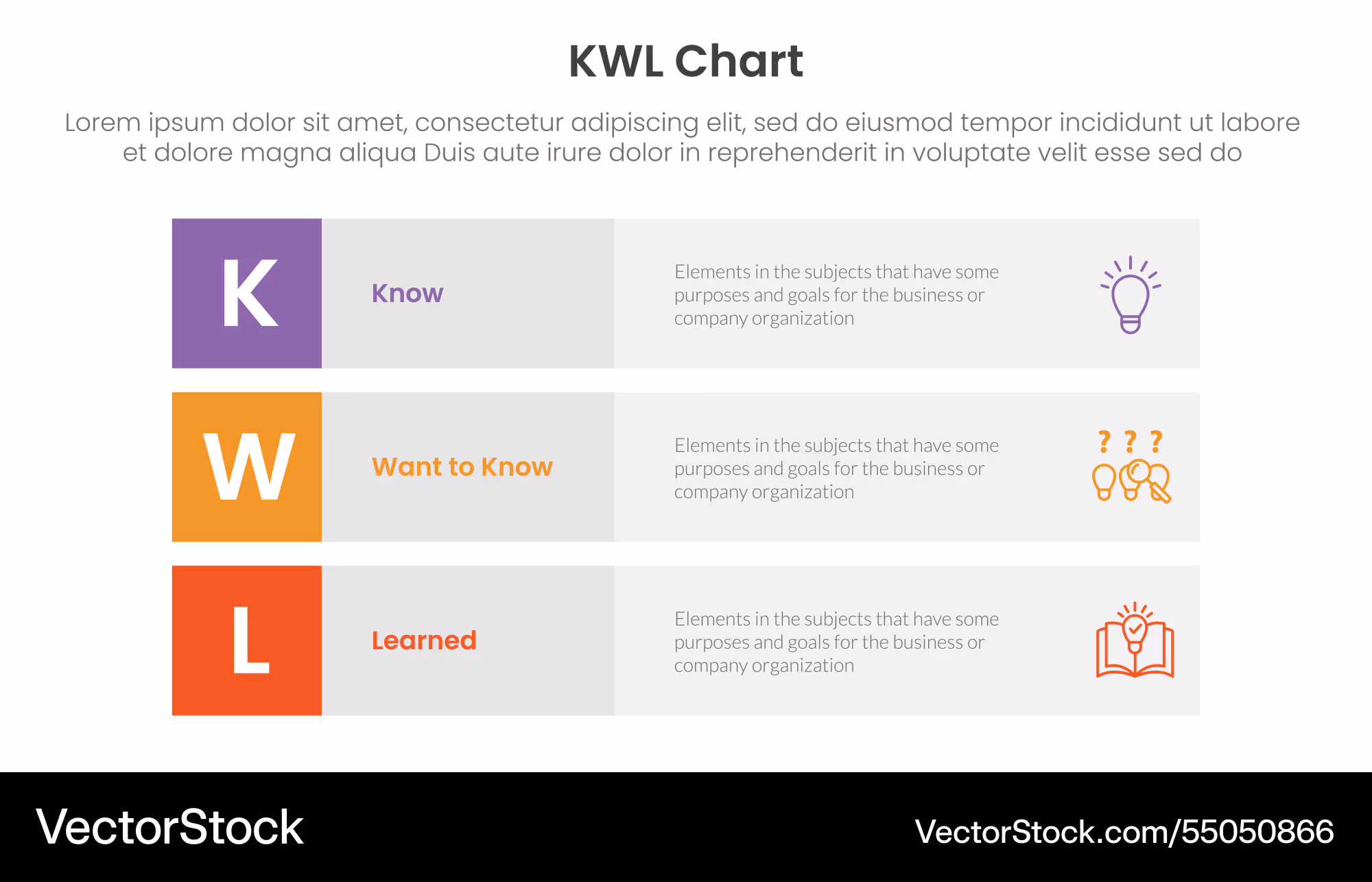 KWL Chart

Lorem ipsum dolor sit amet, consectetur adipiscing elit, sed do eiusmod tempor incididunt ut labore et dolore magna aliqua Duis aute irure dolor in reprehenderit in voluptate velit esse sed do

K

Know

Elements in the subjects that have some purposes and goals for the business or company organization

W

Want to Know

Elements in the subjects that have some purposes and goals for the business or company organization

? ? ?

L

Learned

Elements in the subjects that have some purposes and goals for the business or company organization

VectorStock

VectorStock.com/55050866